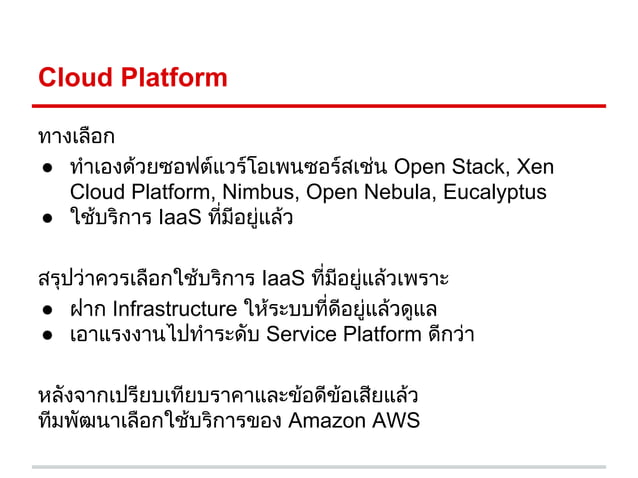 Cloud Platform

ทางเลือก
● ทำเองด้วยซอฟต์แวร์โอเพนซอร์สเช่น Open Stack, Xen Cloud Platform, Nimbus, Open Nebula, Eucalyptus
● ใช้บริการ IaaS ที่มีอยู่แล้ว

สรุปว่าควรเลือกใช้บริการ IaaS ที่มีอยู่แล้วเพราะ
● ฝาก Infrastructure ให้ระบบที่ดีอยู่แล้วดูแล
● เอาแรงงานไปทำระดับ Service Platform ดีกว่า

หลังจากเปรียบเทียบราคาและข้อดีข้อเสียแล้ว
ทีมพัฒนาเลือกใช้บริการของ Amazon AWS